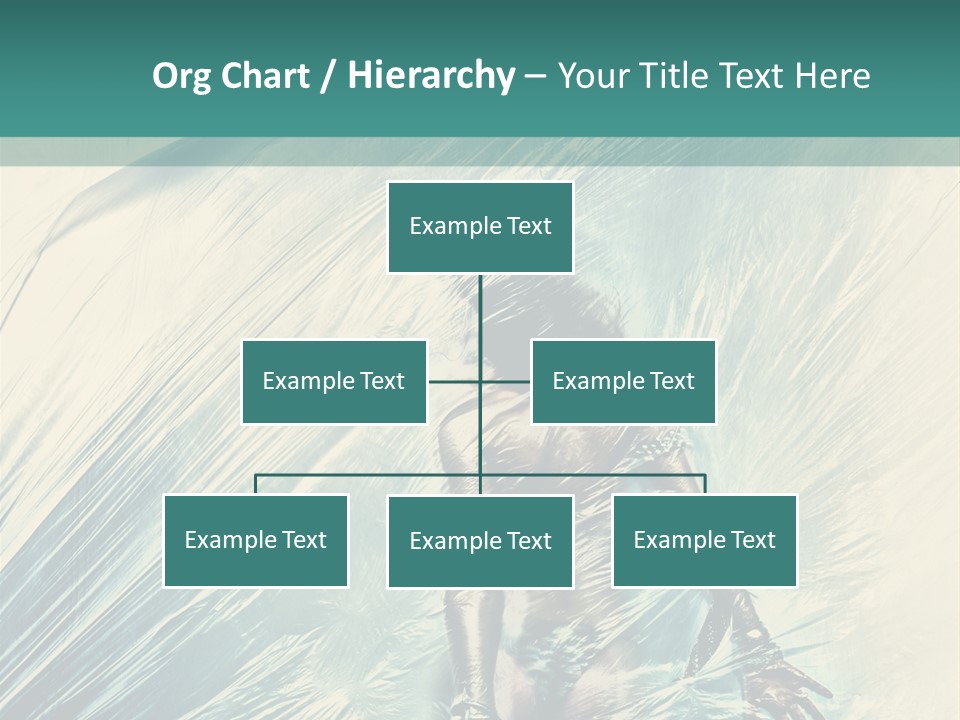 Org Chart / Hierarchy – Your Title Text Here

Example Text

Example Text

Example Text

Example Text

Example Text

Example Text